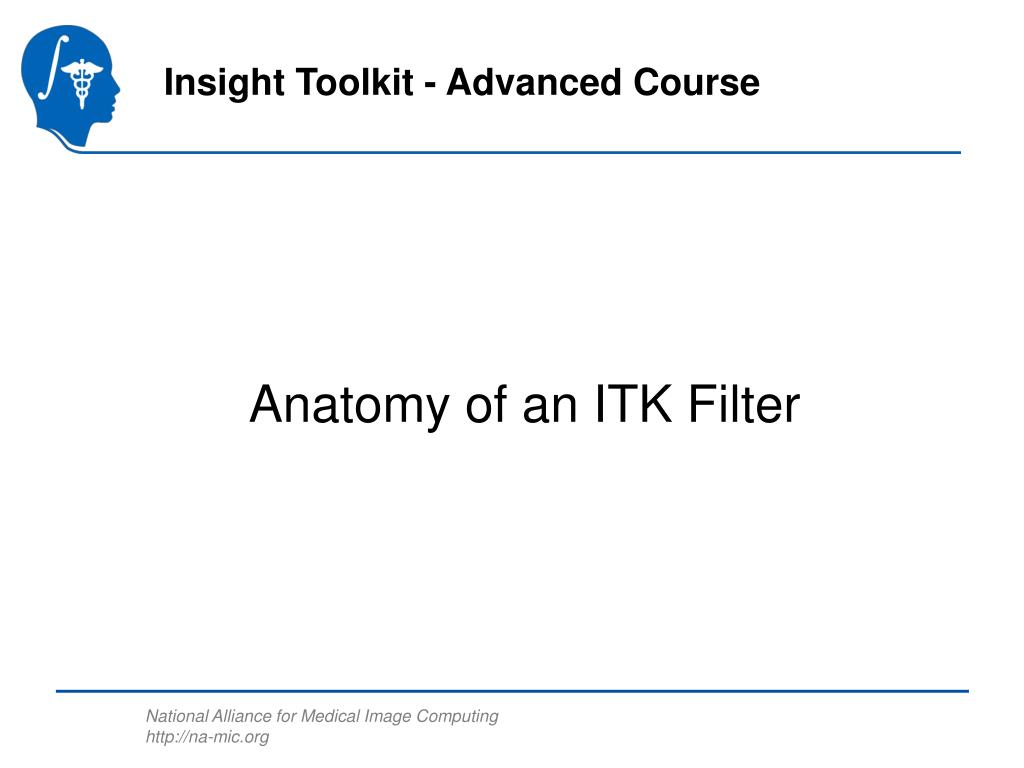 Insight Toolkit - Advanced Course

Anatomy of an ITK Filter

National Alliance for Medical Image Computing
http://na-mic.org